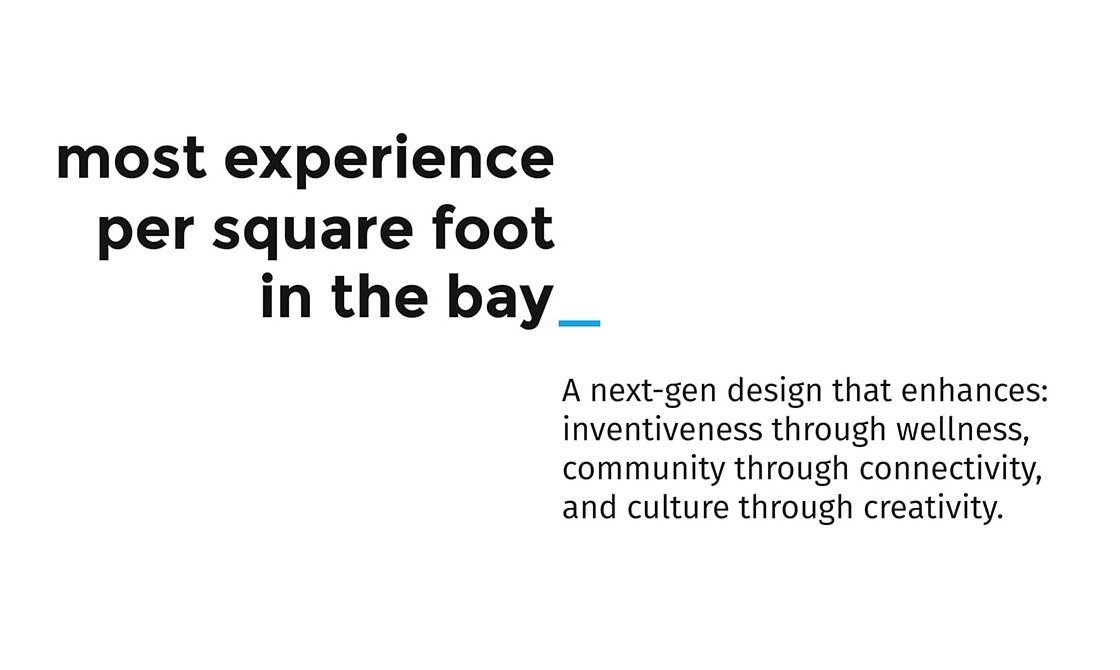 most experience per square foot in the bay_

A next-gen design that enhances: inventiveness through wellness, community through connectivity, and culture through creativity.